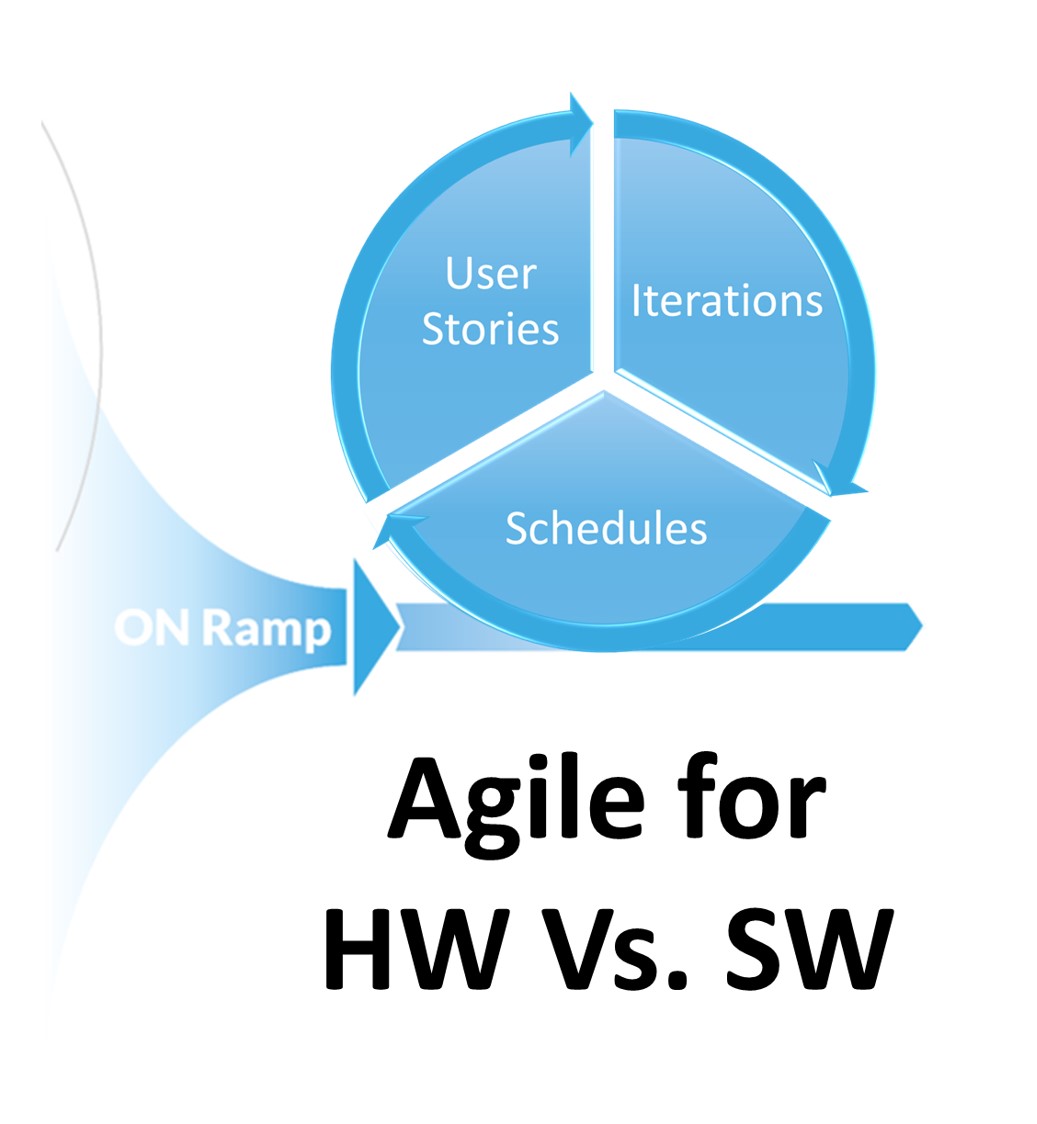 User Stories

Iterations

Schedules

ON Ramp

Agile for HW Vs. SW